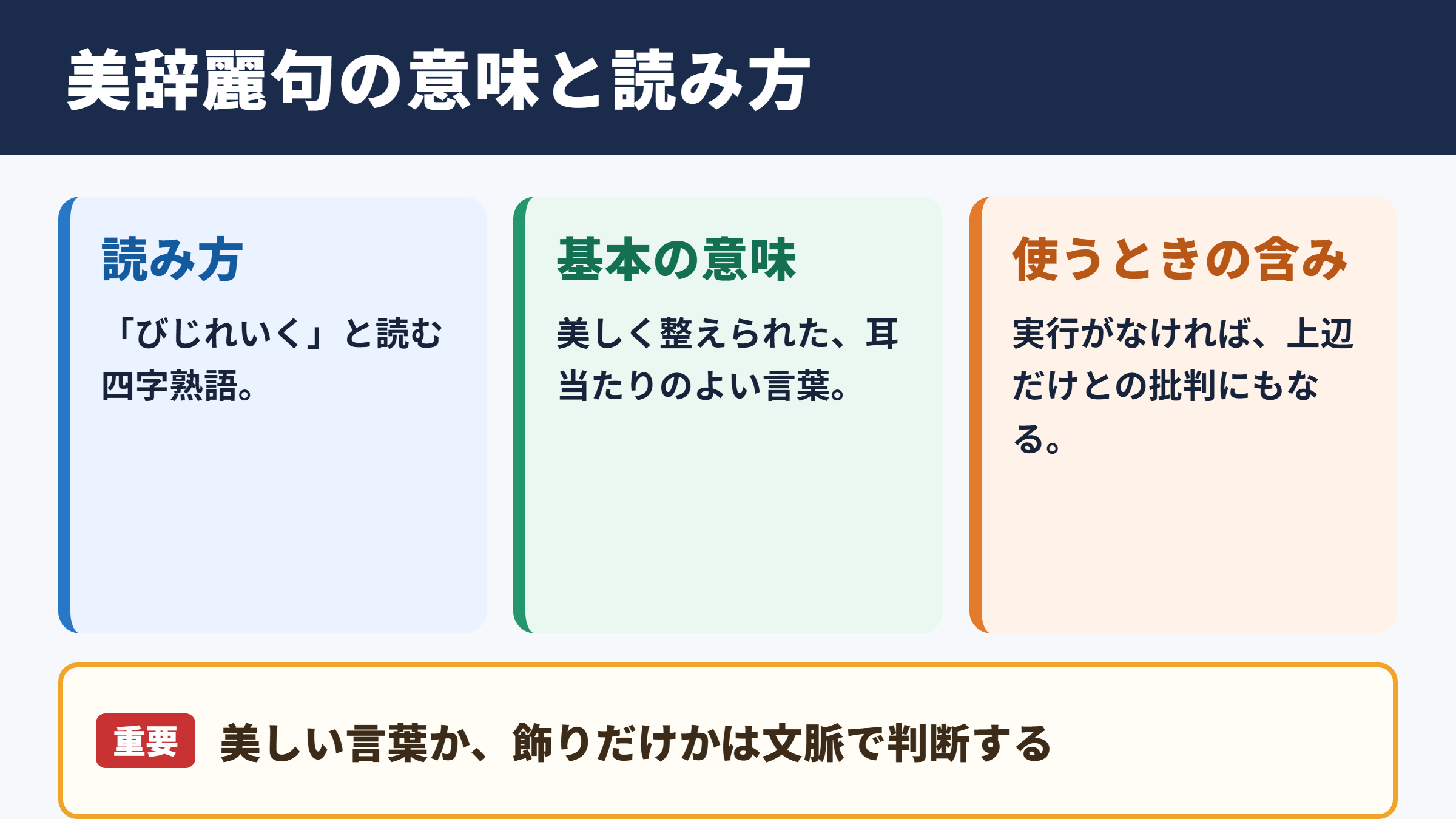 美辞麗句の意味と読み方

読み方

「びじれいく」と読む四字熟語。

基本の意味

美しく整えられた、耳当たりのよい言葉。

使うときの含み

実行がなければ、上辺だけとの批判にもなる。

重要 美しい言葉か、飾りだけかは文脈で判断する